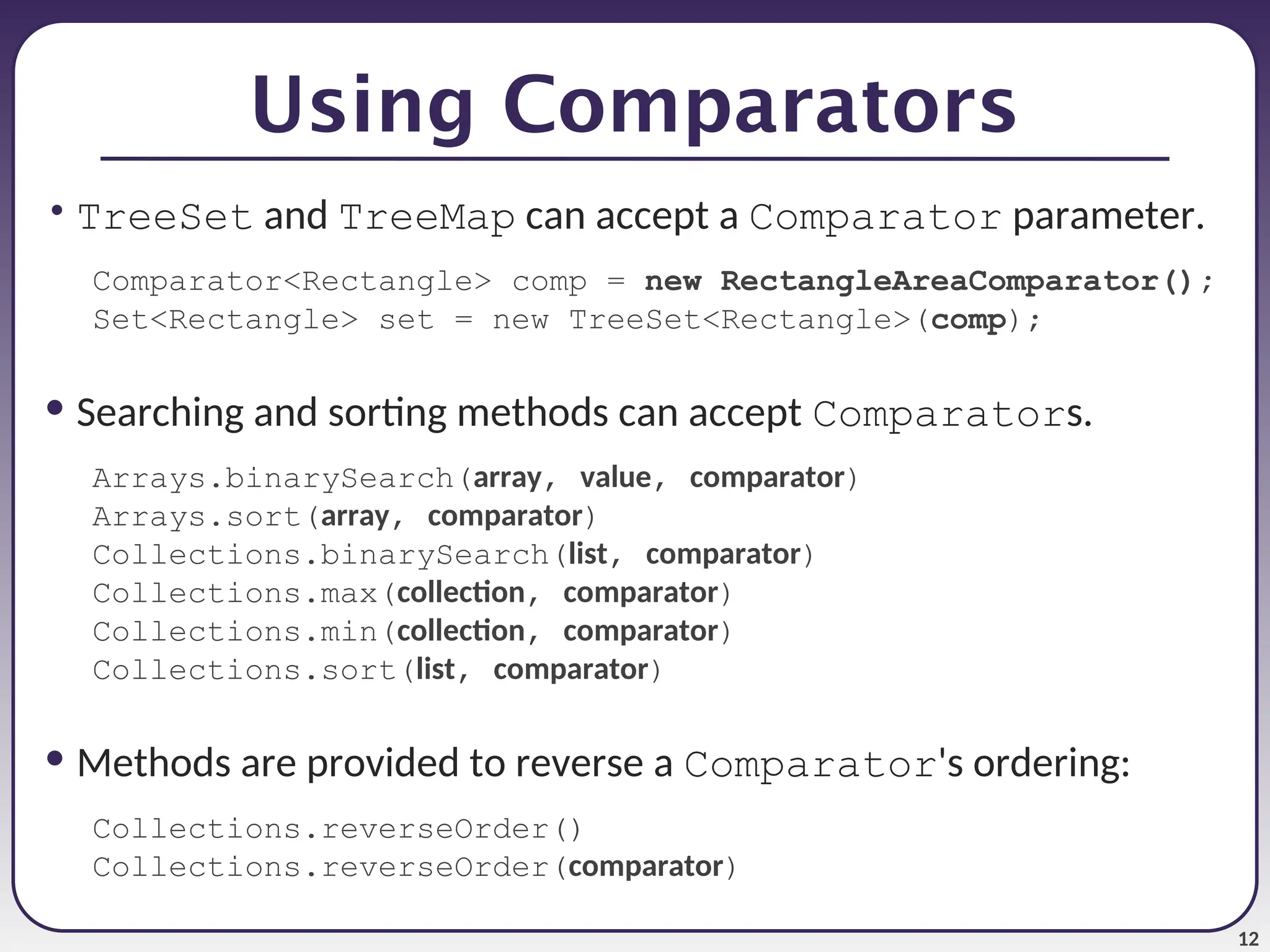 Using Comparators

• TreeSet and TreeMap can accept a Comparator parameter.

Comparator<Rectangle> comp = new RectangleAreaComparator();
Set<Rectangle> set = new TreeSet<Rectangle>(comp);

• Searching and sorting methods can accept Comparators.

Arrays.binarySearch(array, value, comparator)
Arrays.sort(array, comparator)
Collections.binarySearch(list, comparator)
Collections.max(collection, comparator)
Collections.min(collection, comparator)
Collections.sort(list, comparator)

• Methods are provided to reverse a Comparator's ordering:

Collections.reverseOrder()
Collections.reverseOrder(comparator)

12